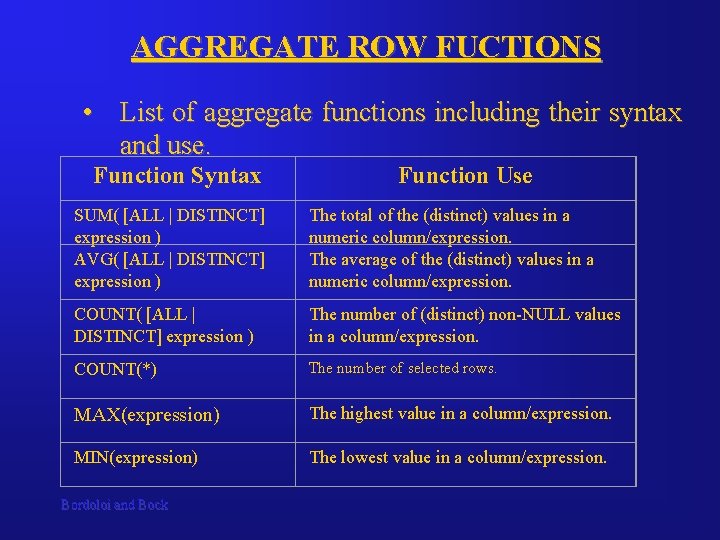 AGGREGATE ROW FUCTIONS

• List of aggregate functions including their syntax and use.

| Function Syntax | Function Use |
|---|---|
| SUM( [ALL \| DISTINCT] expression ) | The total of the (distinct) values in a numeric column/expression. |
| AVG( [ALL \| DISTINCT] expression ) | The average of the (distinct) values in a numeric column/expression. |
| COUNT( [ALL \| DISTINCT] expression ) | The number of (distinct) non-NULL values in a column/expression. |
| COUNT(*) | The number of selected rows. |
| MAX(expression) | The highest value in a column/expression. |
| MIN(expression) | The lowest value in a column/expression. |

Bordoloi and Bock